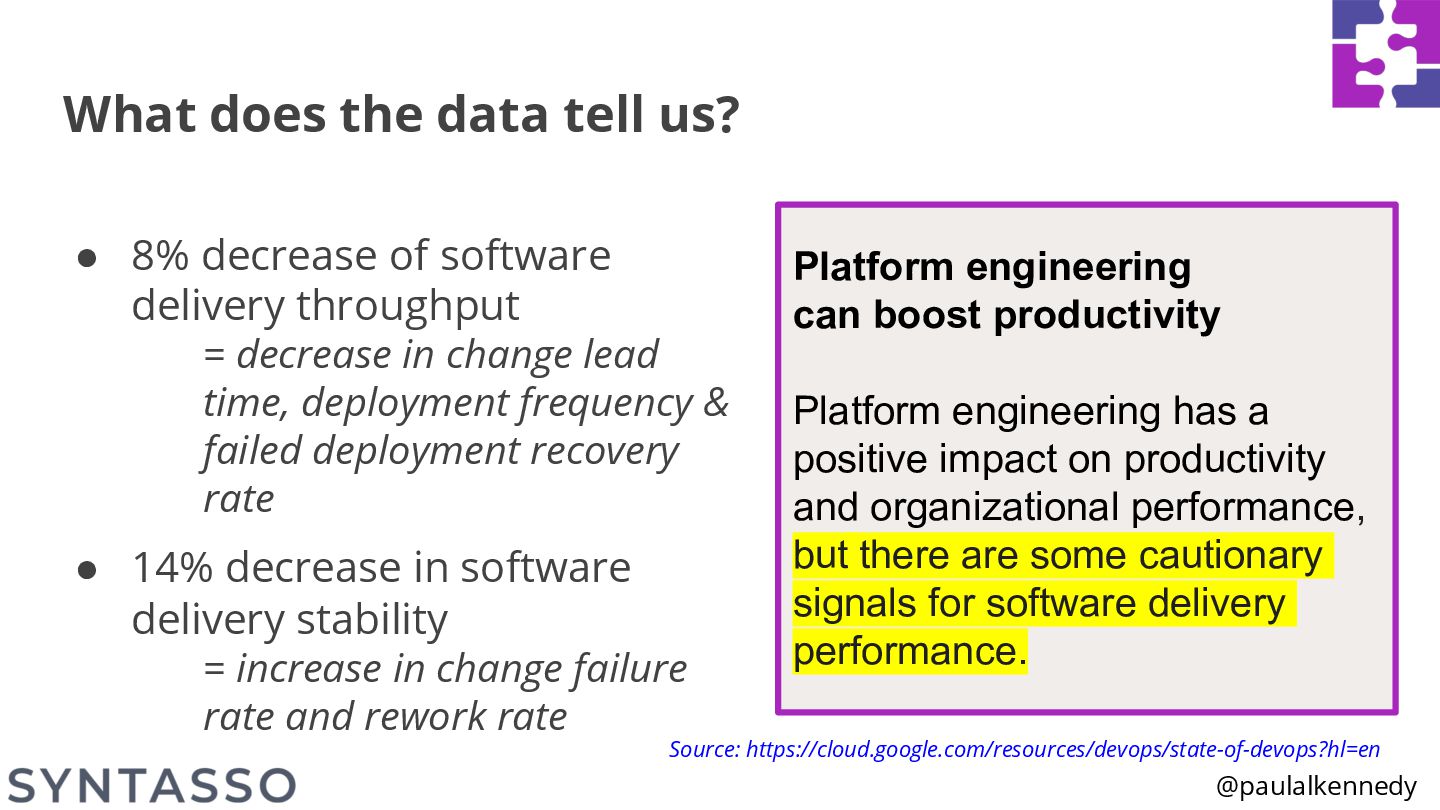 What does the data tell us?

● 8% decrease of software delivery throughput
= decrease in change lead time, deployment frequency & failed deployment recovery rate

● 14% decrease in software delivery stability
= increase in change failure rate and rework rate

Platform engineering can boost productivity

Platform engineering has a positive impact on productivity and organizational performance, but there are some cautionary signals for software delivery performance.

Source: https://cloud.google.com/resources/devops/state-of-devops?hl=en

SYNTASSO

@paulalkennedy